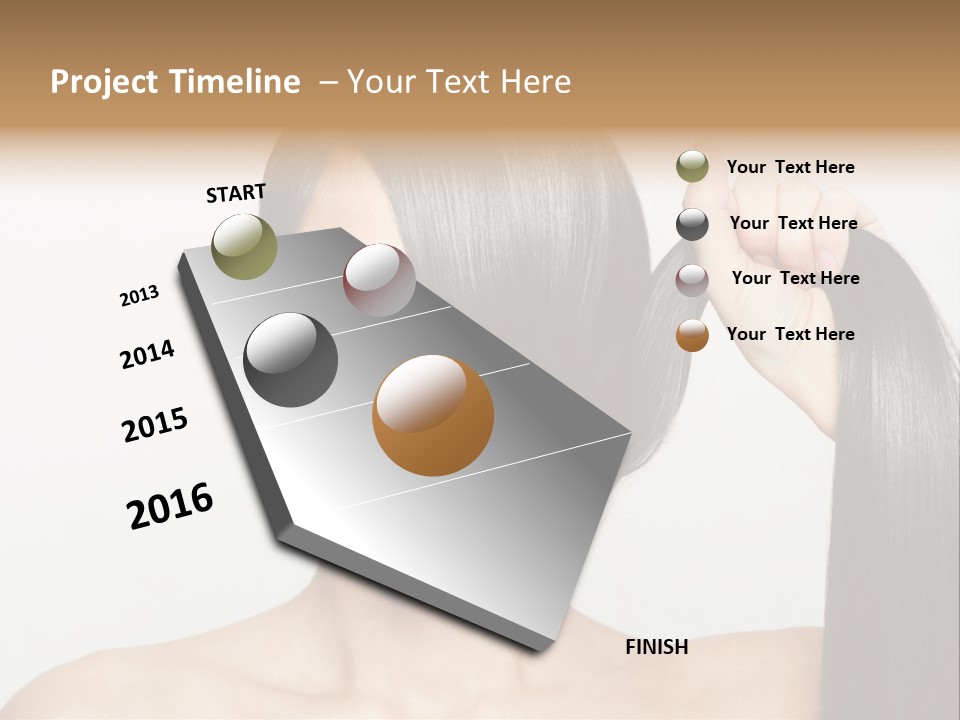 Project Timeline – Your Text Here

START

2013

2014

2015

2016

Your Text Here

Your Text Here

Your Text Here

Your Text Here

FINISH